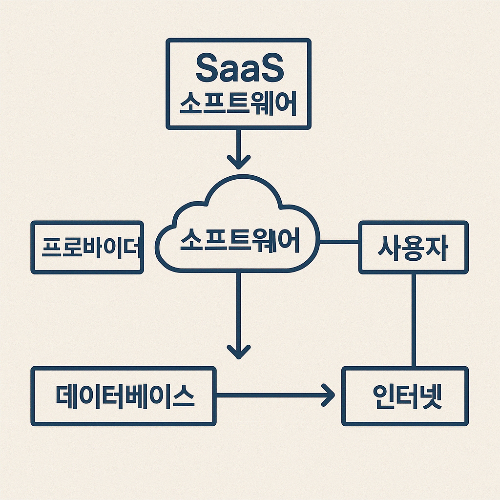 SaaS
소프트웨어

프로바이더

소프트웨어

사용자

데이터베이스

인터넷